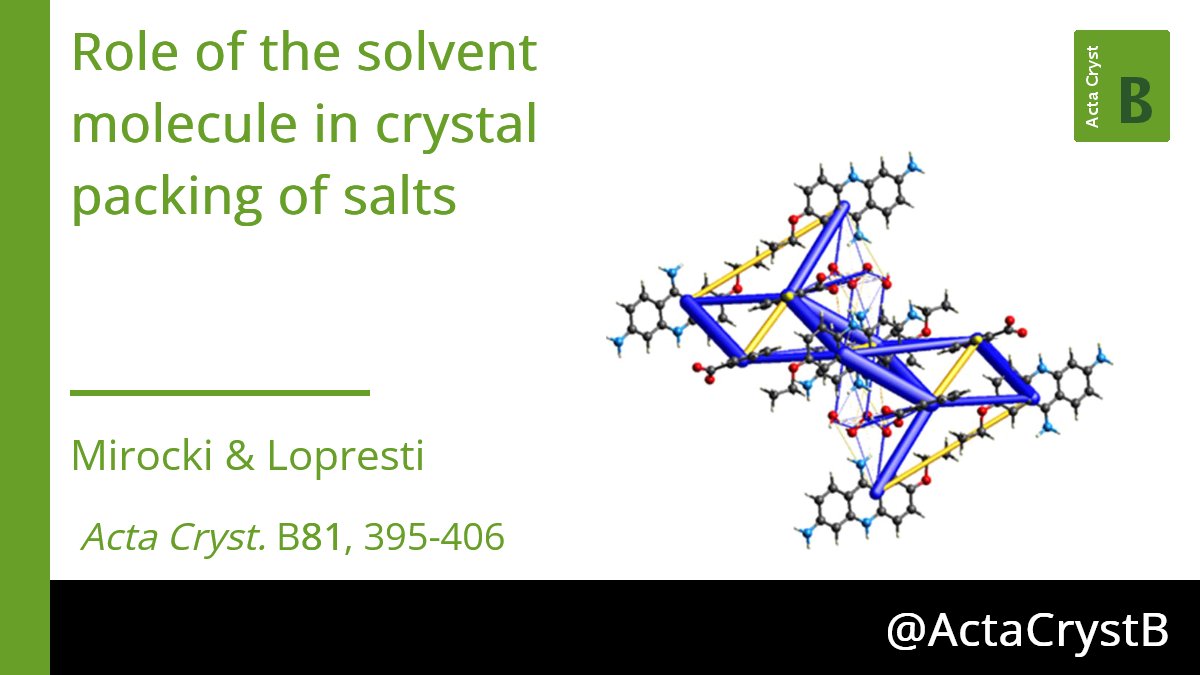 Role of the solvent molecule in crystal packing of salts

Acta Cryst
B

Mirocki & Lopresti

Acta Cryst. B81, 395-406

@ActaCrystB